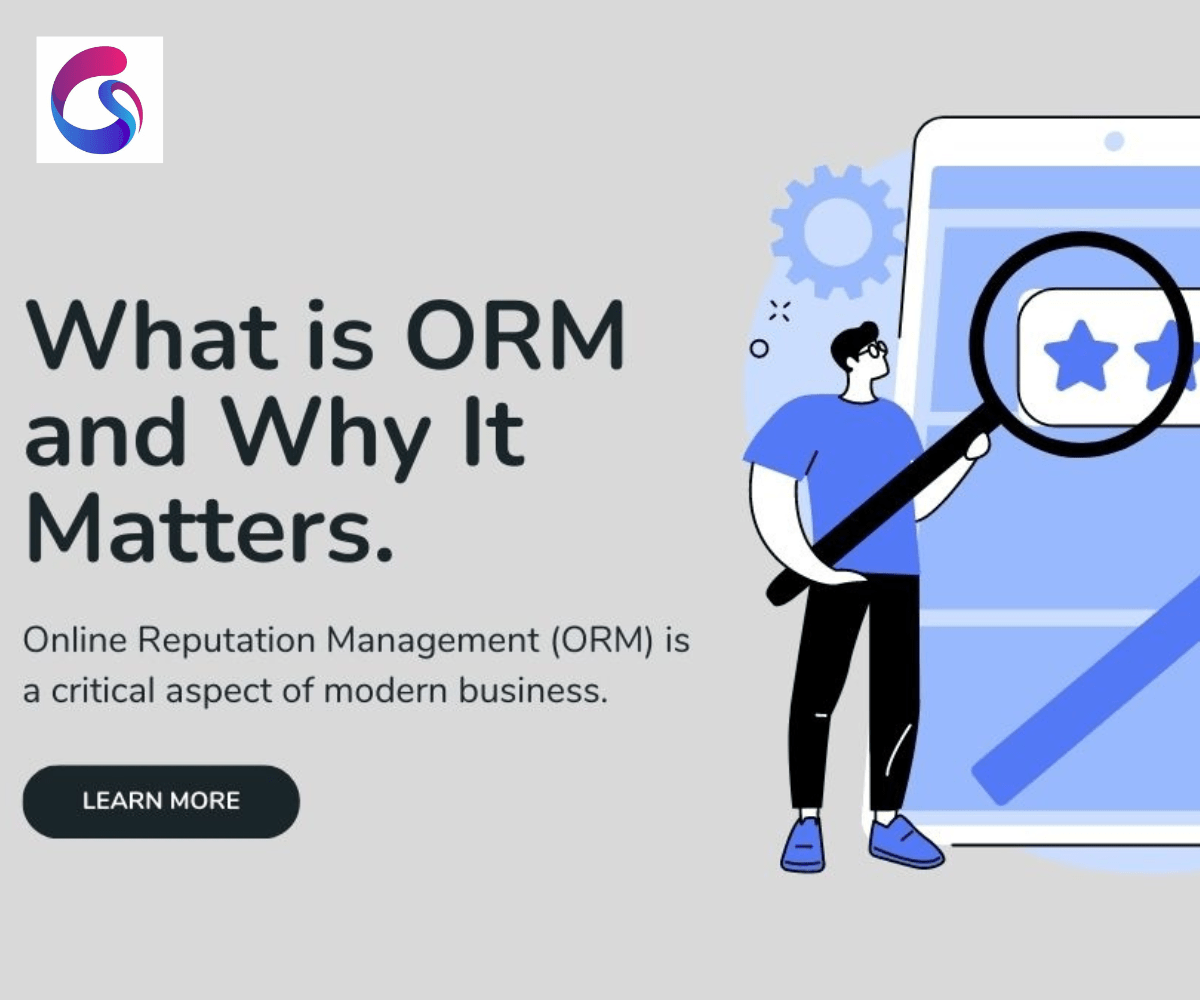 What is ORM and Why It Matters.

Online Reputation Management (ORM) is a critical aspect of modern business.

LEARN MORE